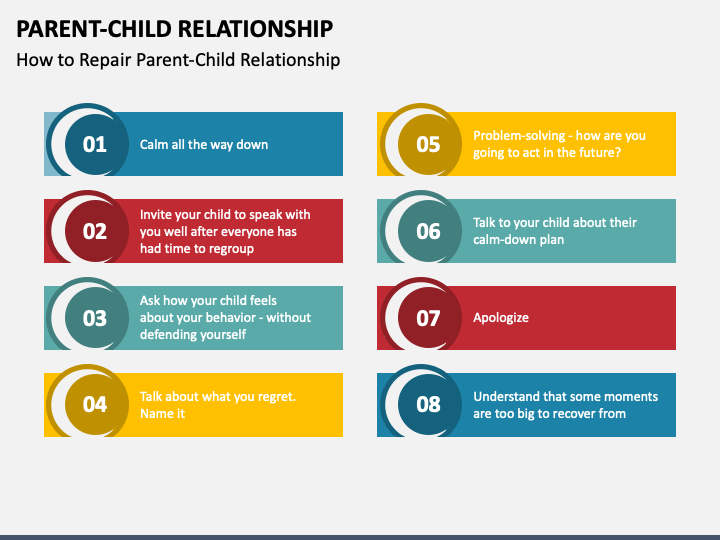 PARENT-CHILD RELATIONSHIP
How to Repair Parent-Child Relationship

01 Calm all the way down

02 Invite your child to speak with you well after everyone has had time to regroup

03 Ask how your child feels about your behavior - without defending yourself

04 Talk about what you regret. Name it

05 Problem-solving - how are you going to act in the future?

06 Talk to your child about their calm-down plan

07 Apologize

08 Understand that some moments are too big to recover from